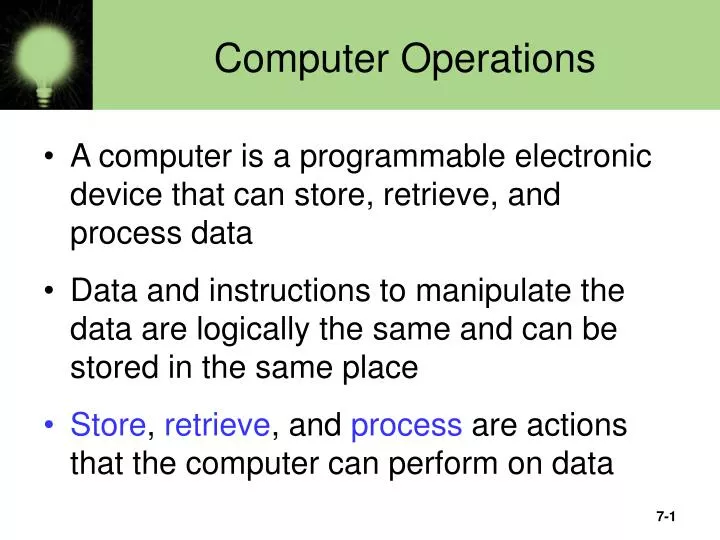 Computer Operations

• A computer is a programmable electronic device that can store, retrieve, and process data

• Data and instructions to manipulate the data are logically the same and can be stored in the same place

• Store, retrieve, and process are actions that the computer can perform on data

7-1